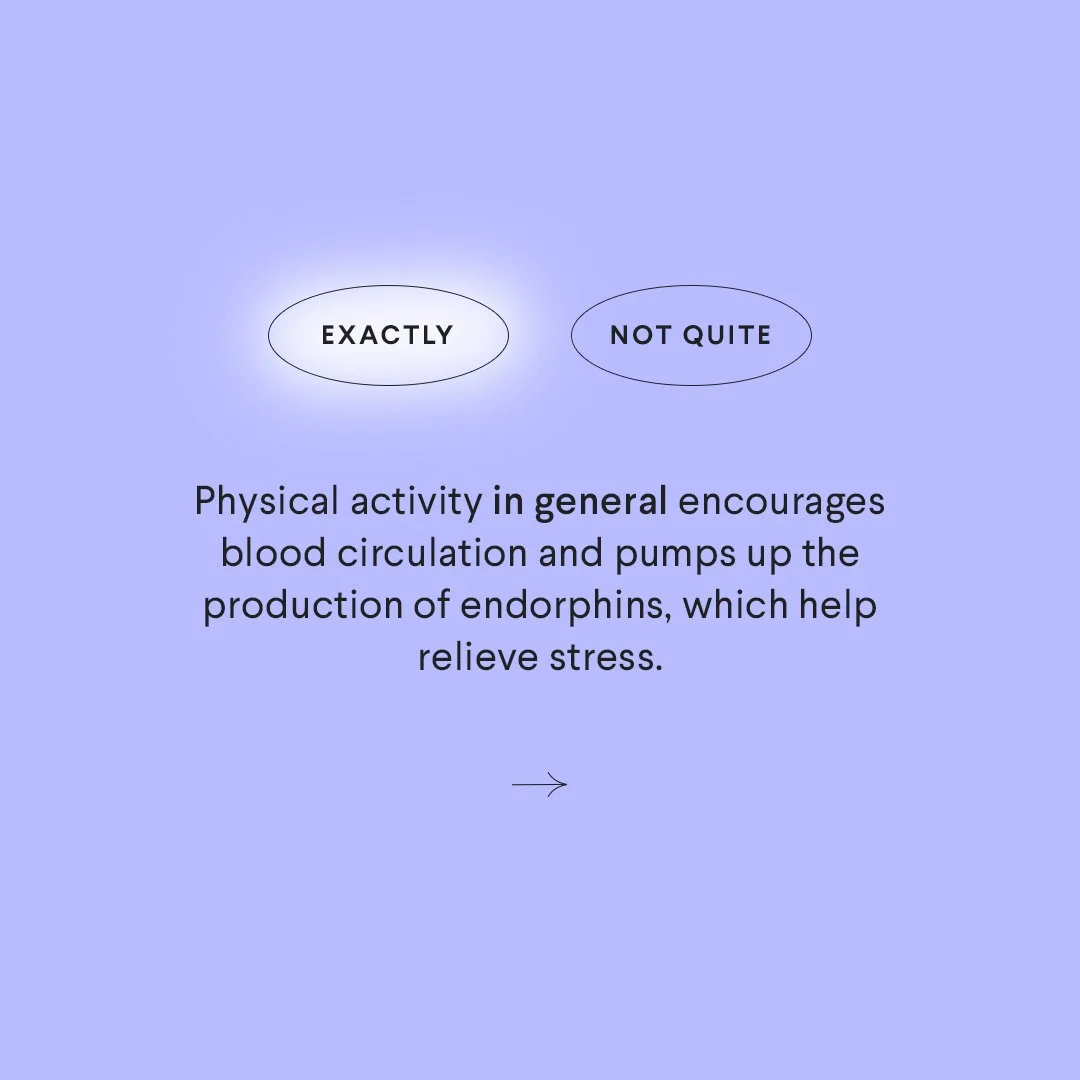 EXACTLY NOT QUITE

Physical activity in general encourages blood circulation and pumps up the production of endorphins, which help relieve stress.

→